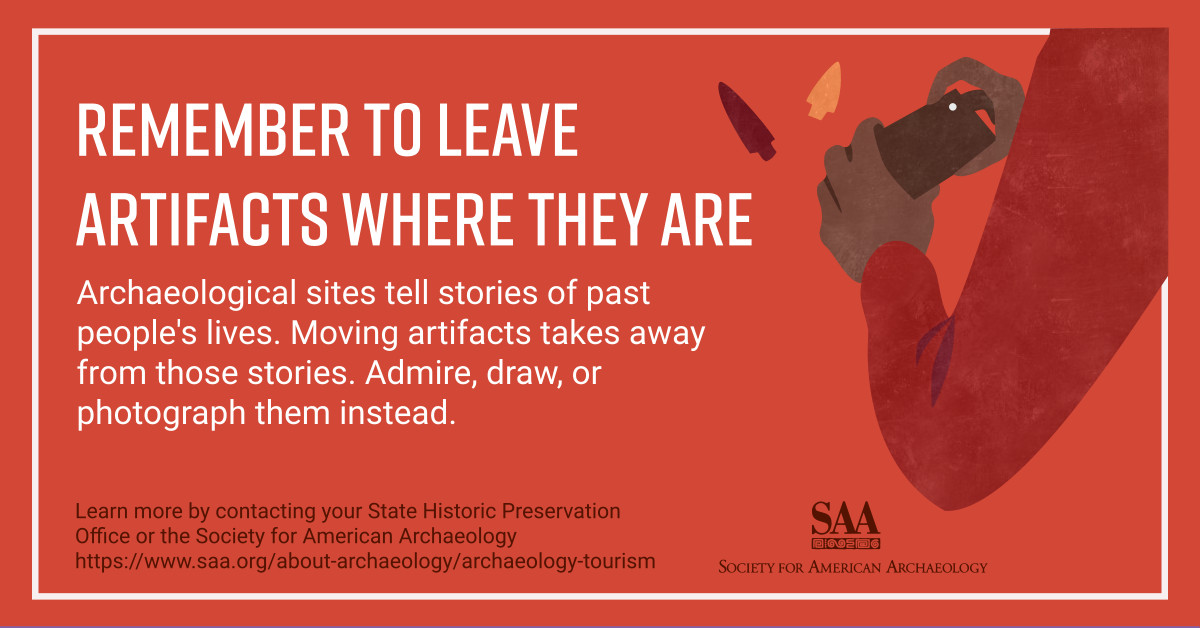 REMEMBER TO LEAVE ARTIFACTS WHERE THEY ARE

Archaeological sites tell stories of past people's lives. Moving artifacts takes away from those stories. Admire, draw, or photograph them instead.

Learn more by contacting your State Historic Preservation Office or the Society for American Archaeology
https://www.saa.org/about-archaeology/archaeology-tourism

SAA
SOCIETY FOR AMERICAN ARCHAEOLOGY